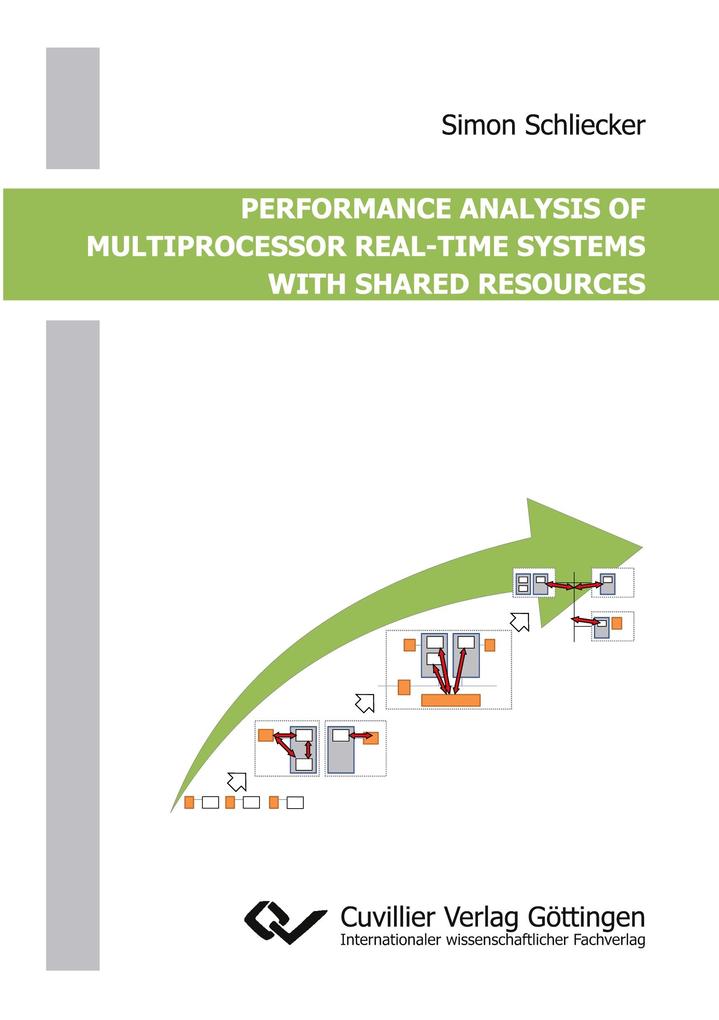 Simon Schliecker

PERFORMANCE ANALYSIS OF MULTIPROCESSOR REAL-TIME SYSTEMS WITH SHARED RESOURCES

Cuvillier Verlag Göttingen
Internationaler wissenschaftlicher Fachverlag